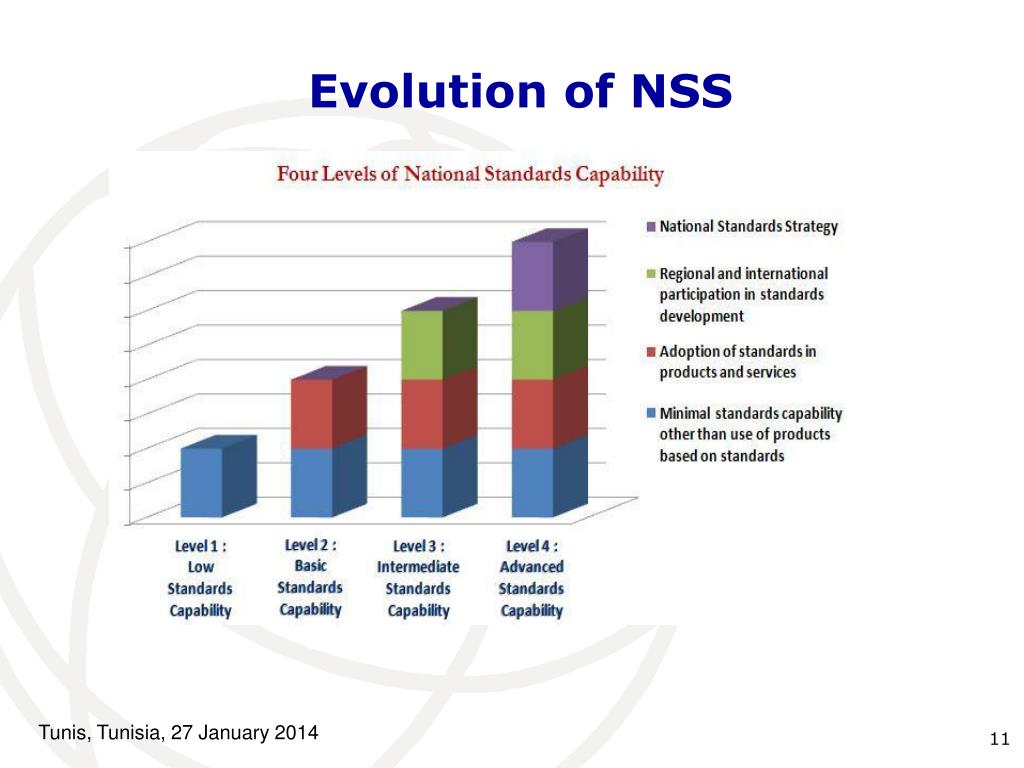 Evolution of NSS

Four Levels of National Standards Capability

National Standards Strategy

Regional and international participation in standards development

Adoption of standards in products and services

Minimal standards capability other than use of products based on standards

Level 1 : Low Standards Capability

Level 2 : Basic Standards Capability

Level 3 : Intermediate Standards Capability

Level 4 : Advanced Standards Capability

Tunis, Tunisia, 27 January 2014

11